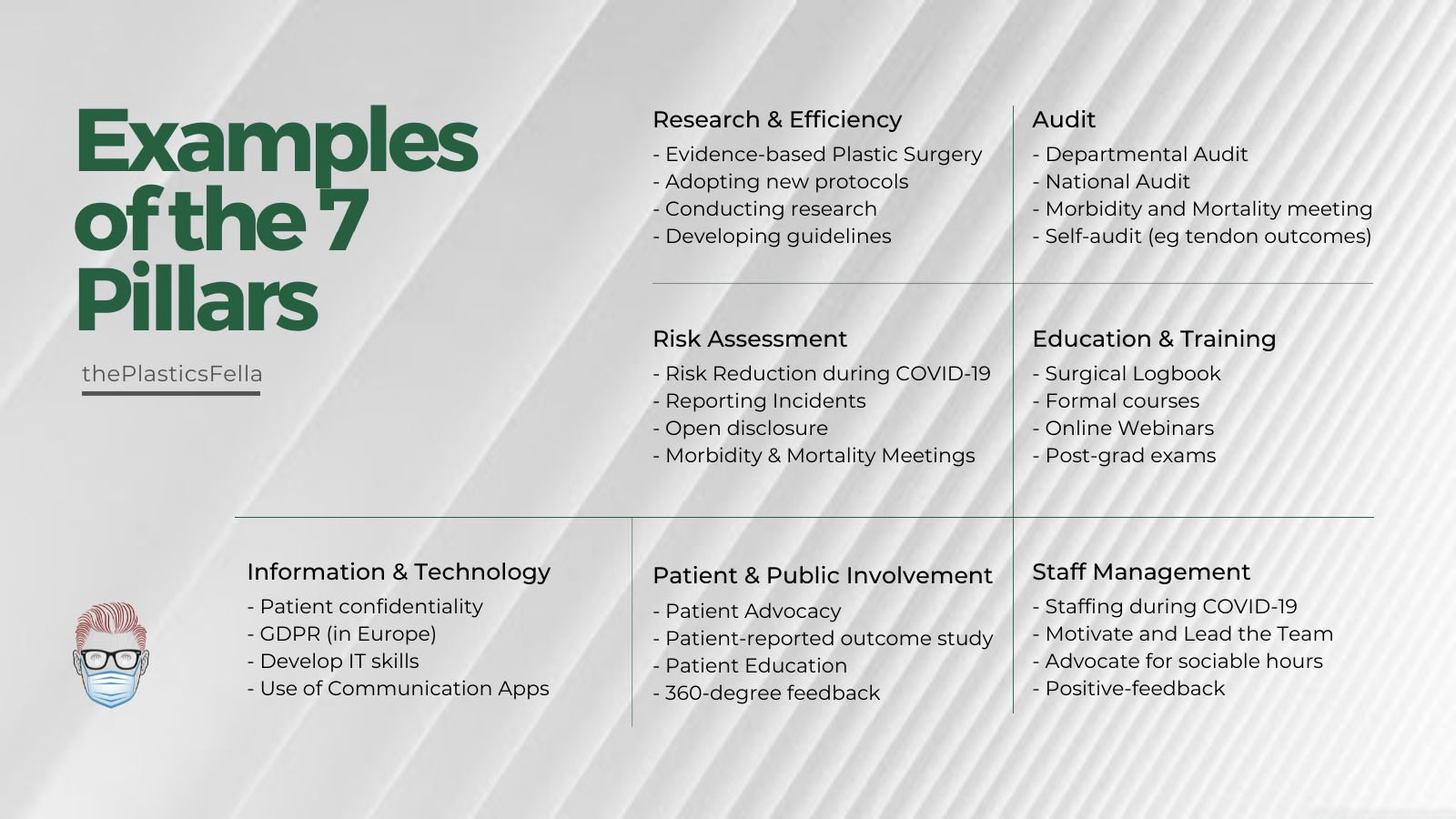 Examples of the 7 Pillars

thePlasticsFella

Research & Efficiency
- Evidence-based Plastic Surgery
- Adopting new protocols
- Conducting research
- Developing guidelines

Audit
- Departmental Audit
- National Audit
- Morbidity and Mortality meeting
- Self-audit (eg tendon outcomes)

Risk Assessment
- Risk Reduction during COVID-19
- Reporting Incidents
- Open disclosure
- Morbidity & Mortality Meetings

Education & Training
- Surgical Logbook
- Formal courses
- Online Webinars
- Post-grad exams

Information & Technology
- Patient confidentiality
- GDPR (in Europe)
- Develop IT skills
- Use of Communication Apps

Patient & Public Involvement
- Patient Advocacy
- Patient-reported outcome study
- Patient Education
- 360-degree feedback

Staff Management
- Staffing during COVID-19
- Motivate and Lead the Team
- Advocate for sociable hours
- Positive-feedback